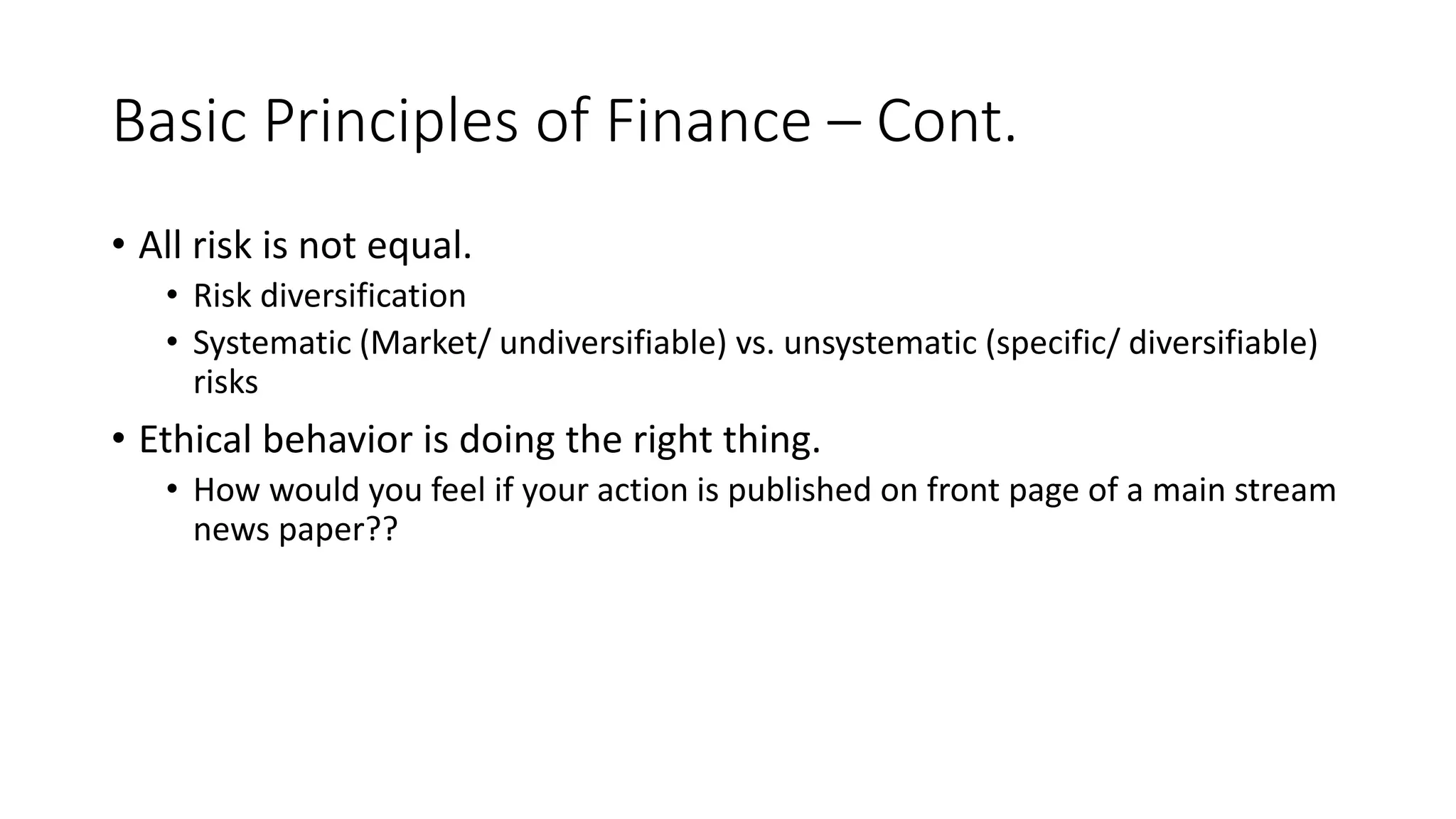 Basic Principles of Finance – Cont.

• All risk is not equal.
  • Risk diversification
  • Systematic (Market/ undiversifiable) vs. unsystematic (specific/ diversifiable) risks
• Ethical behavior is doing the right thing.
  • How would you feel if your action is published on front page of a main stream news paper??